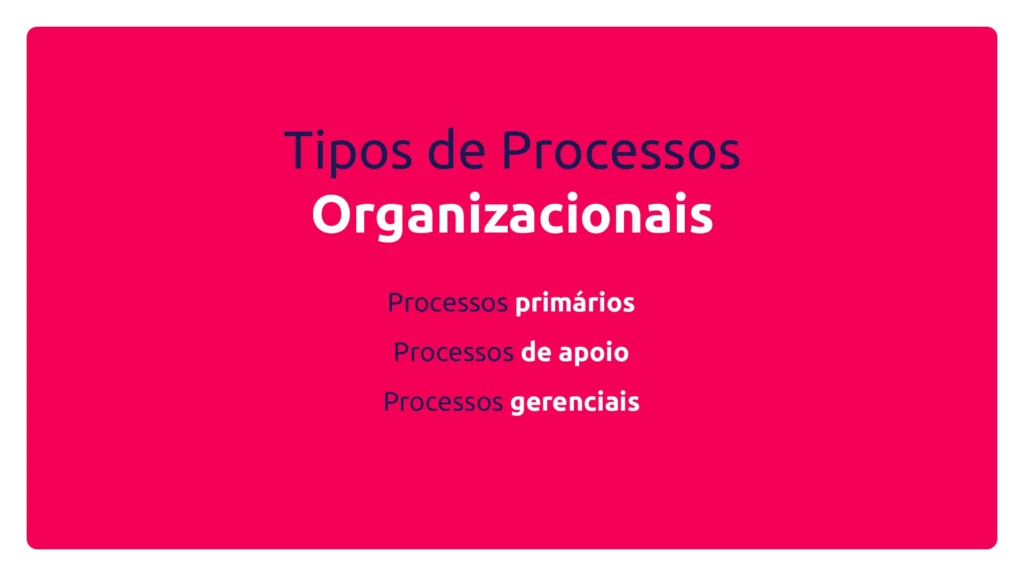 Tipos de Processos
Organizacionais

Processos primários

Processos de apoio

Processos gerenciais